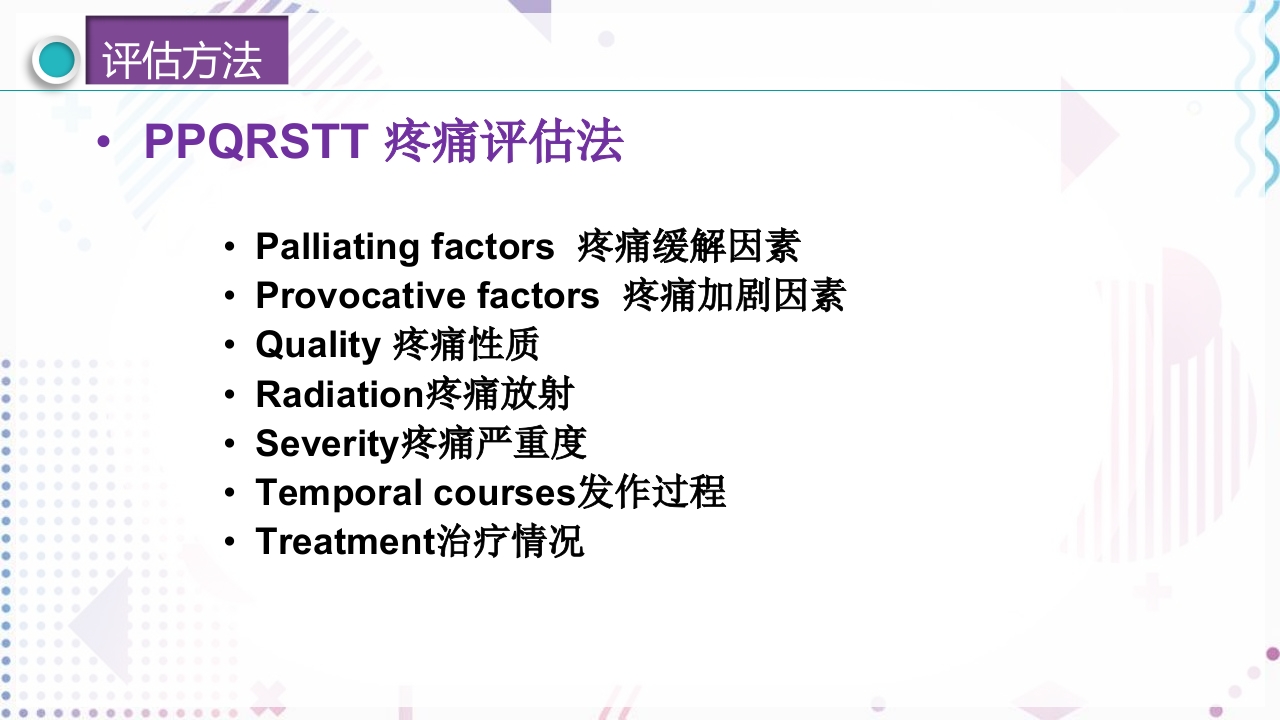 评估方法

• PPQRSTT 疼痛评估法

• Palliating factors 疼痛缓解因素
• Provocative factors 疼痛加剧因素
• Quality 疼痛性质
• Radiation疼痛放射
• Severity疼痛严重度
• Temporal courses发作过程
• Treatment治疗情况